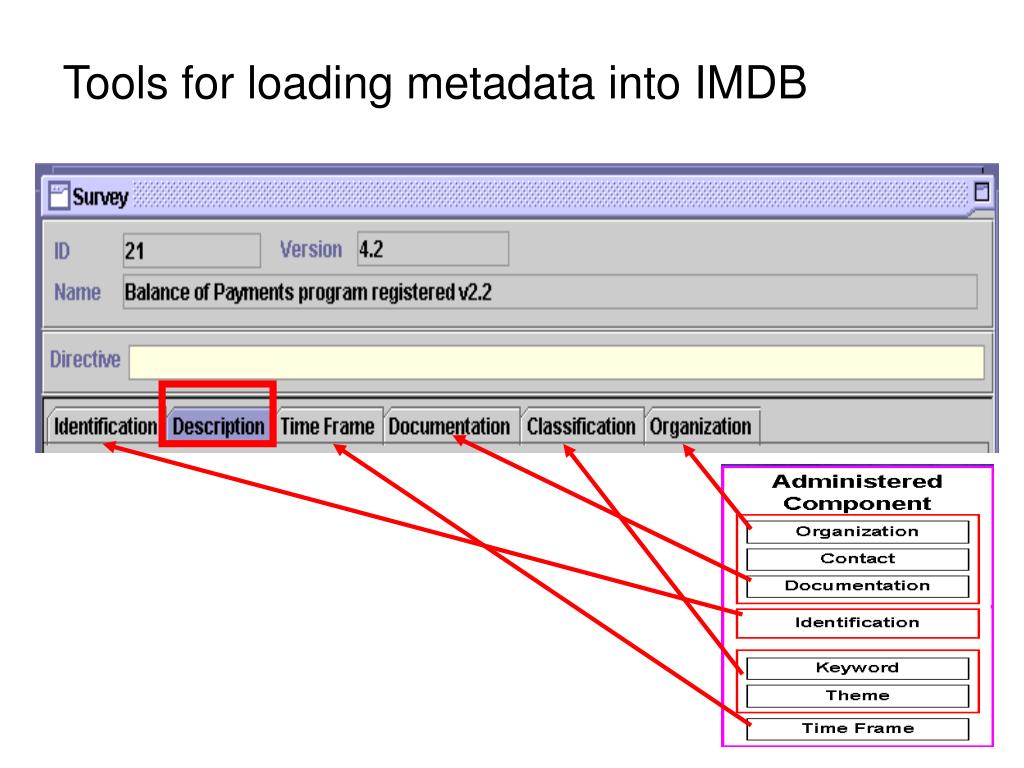 Tools for loading metadata into IMDB

Survey

ID 21 Version 4.2
Name Balance of Payments program registered v2.2

Directive

Identification Description Time Frame Documentation Classification Organization

Administered Component
Organization
Contact
Documentation
Identification
Keyword
Theme
Time Frame